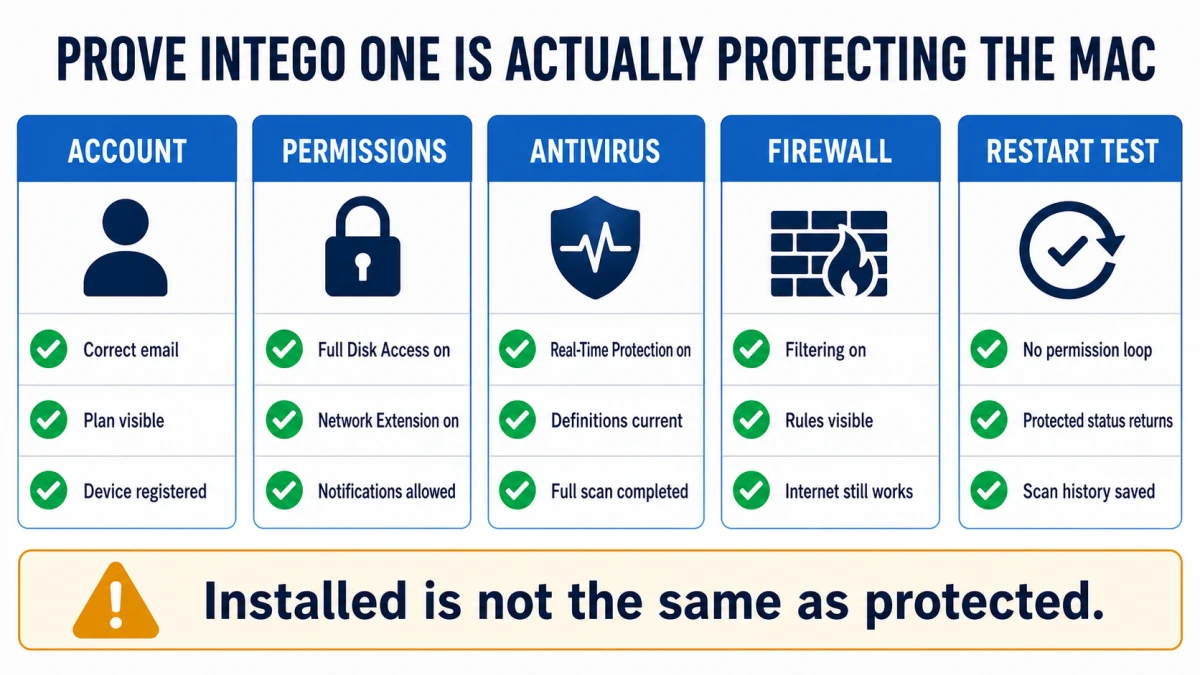 PROVE INTEGO ONE IS ACTUALLY PROTECTING THE MAC

ACCOUNT

Correct email

Plan visible

Device registered

PERMISSIONS

Full Disk Access on

Network Extension on

Notifications allowed

ANTIVIRUS

Real-Time Protection on

Definitions current

Full scan completed

FIREWALL

Filtering on

Rules visible

Internet still works

RESTART TEST

No permission loop

Protected status returns

Scan history saved

Installed is not the same as protected.